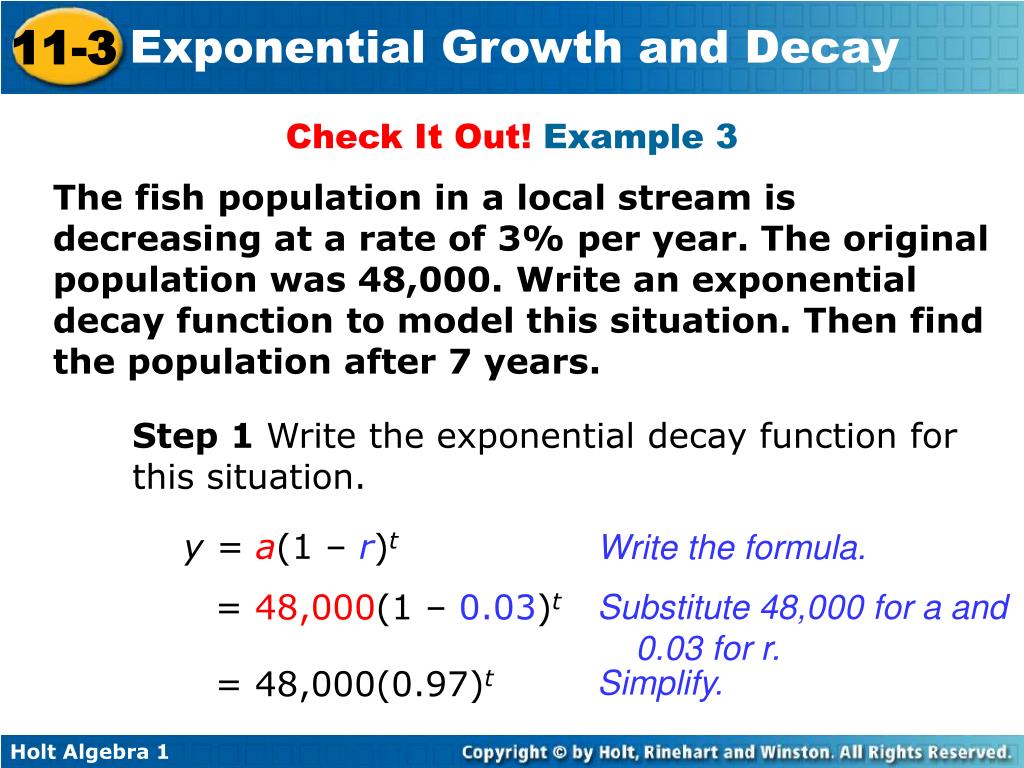 11-3 Exponential Growth and Decay

Check It Out! Example 3

The fish population in a local stream is decreasing at a rate of 3% per year. The original population was 48,000. Write an exponential decay function to model this situation. Then find the population after 7 years.

Step 1 Write the exponential decay function for this situation.

$y = a(1 - r)^t$ Write the formula.

$= 48,000(1 - 0.03)^t$ Substitute 48,000 for a and 0.03 for r.

$= 48,000(0.97)^t$ Simplify.

Holt Algebra 1

Copyright © by Holt, Rinehart and Winston. All Rights Reserved.